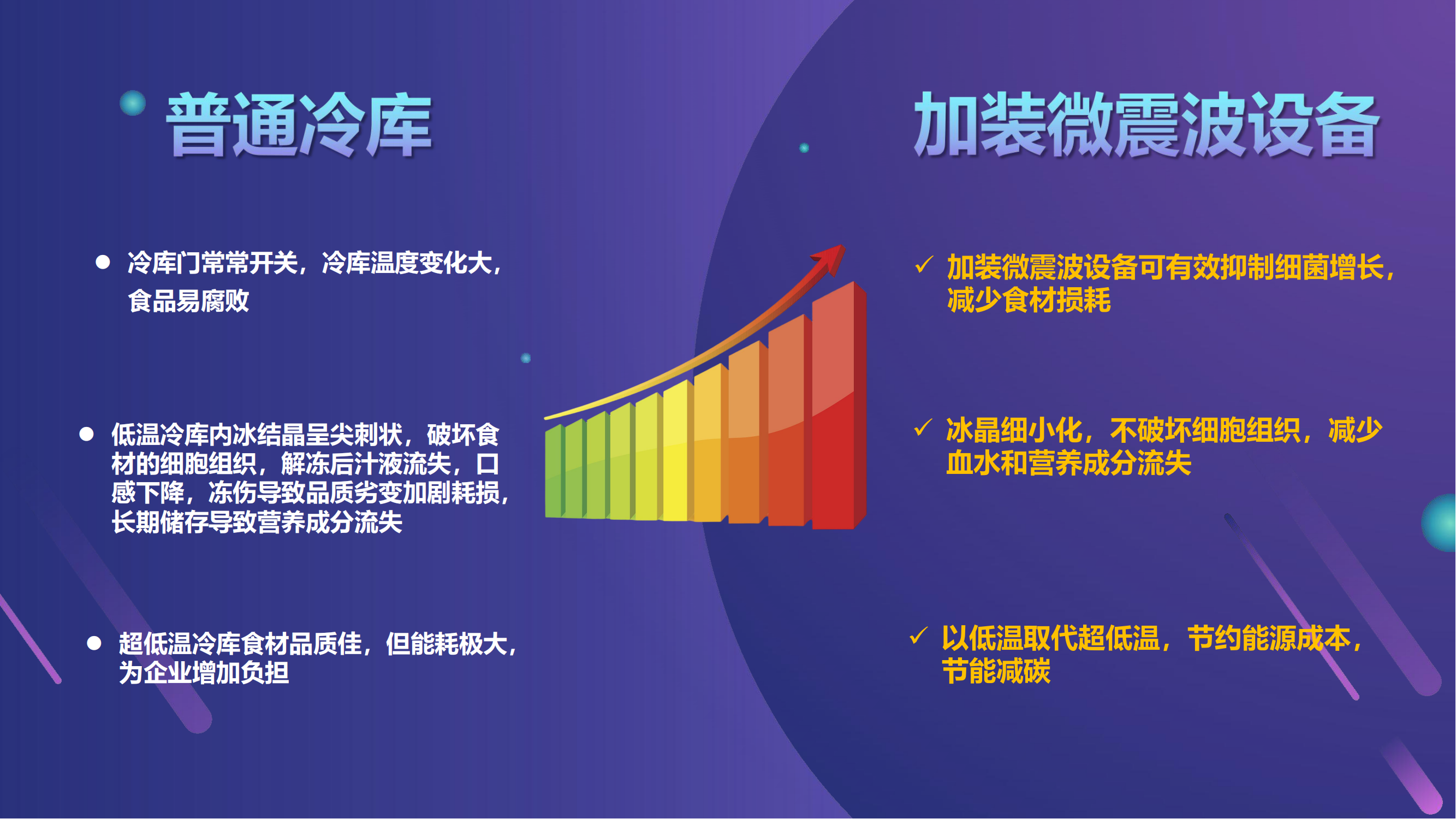 普通冷库

● 冷库门常常开关，冷库温度变化大，食品易腐败

● 低温冷库内冰结晶呈尖刺状，破坏食材的细胞组织，解冻后汁液流失，口感下降，冻伤导致品质劣变加剧耗损，长期储存导致营养成分流失

● 超低温冷库食材品质佳，但能耗极大，为企业增加负担

加装微震波设备

✓ 加装微震波设备可有效抑制细菌增长，减少食材损耗

✓ 冰晶细小化，不破坏细胞组织，减少血水和营养成分流失

✓ 以低温取代超低温，节约能源成本，节能减碳